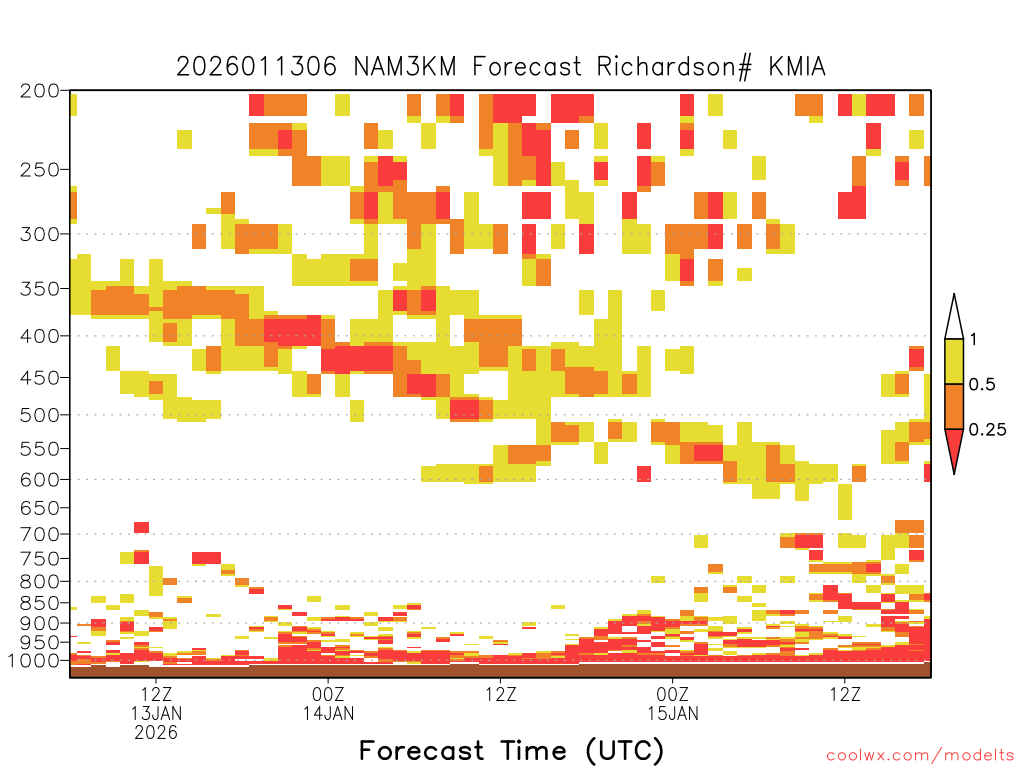 2026011306 NAM3KM Forecast Richardson# KMIA

200
250
300
350
400
450
500
550
600
650
700
750
800
850
900
950
1000

1
0.5
0.25

12Z
13JAN
2026
00Z
14JAN
12Z
00Z
15JAN
12Z

Forecast Time (UTC)

coolwx.com/modelts